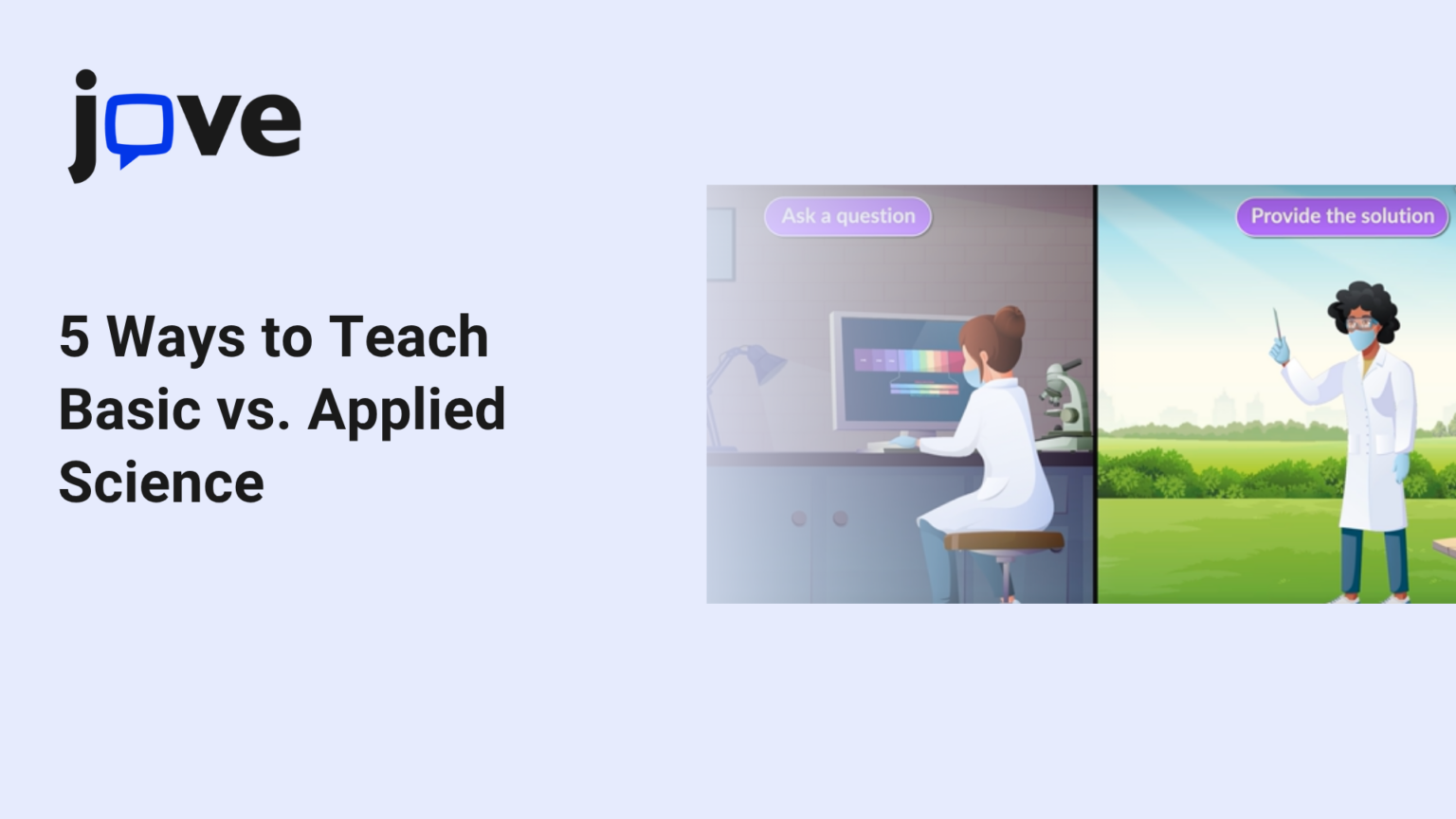 jove

5 Ways to Teach Basic vs. Applied Science

Ask a question

Provide the solution